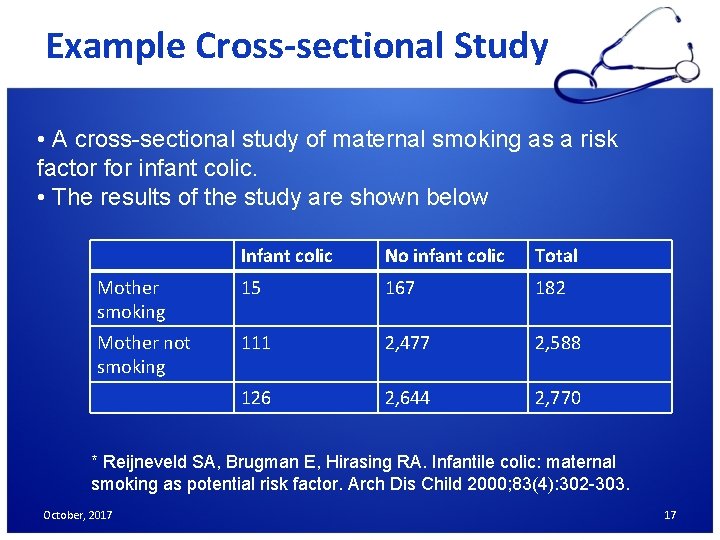 Example Cross-sectional Study

• A cross-sectional study of maternal smoking as a risk factor for infant colic.
• The results of the study are shown below

| | Infant colic | No infant colic | Total |
|---|---|---|---|
| Mother smoking | 15 | 167 | 182 |
| Mother not smoking | 111 | 2,477 | 2,588 |
| | 126 | 2,644 | 2,770 |

* Reijneveld SA, Brugman E, Hirasing RA. Infantile colic: maternal smoking as potential risk factor. Arch Dis Child 2000;83(4):302-303.

October, 2017

17